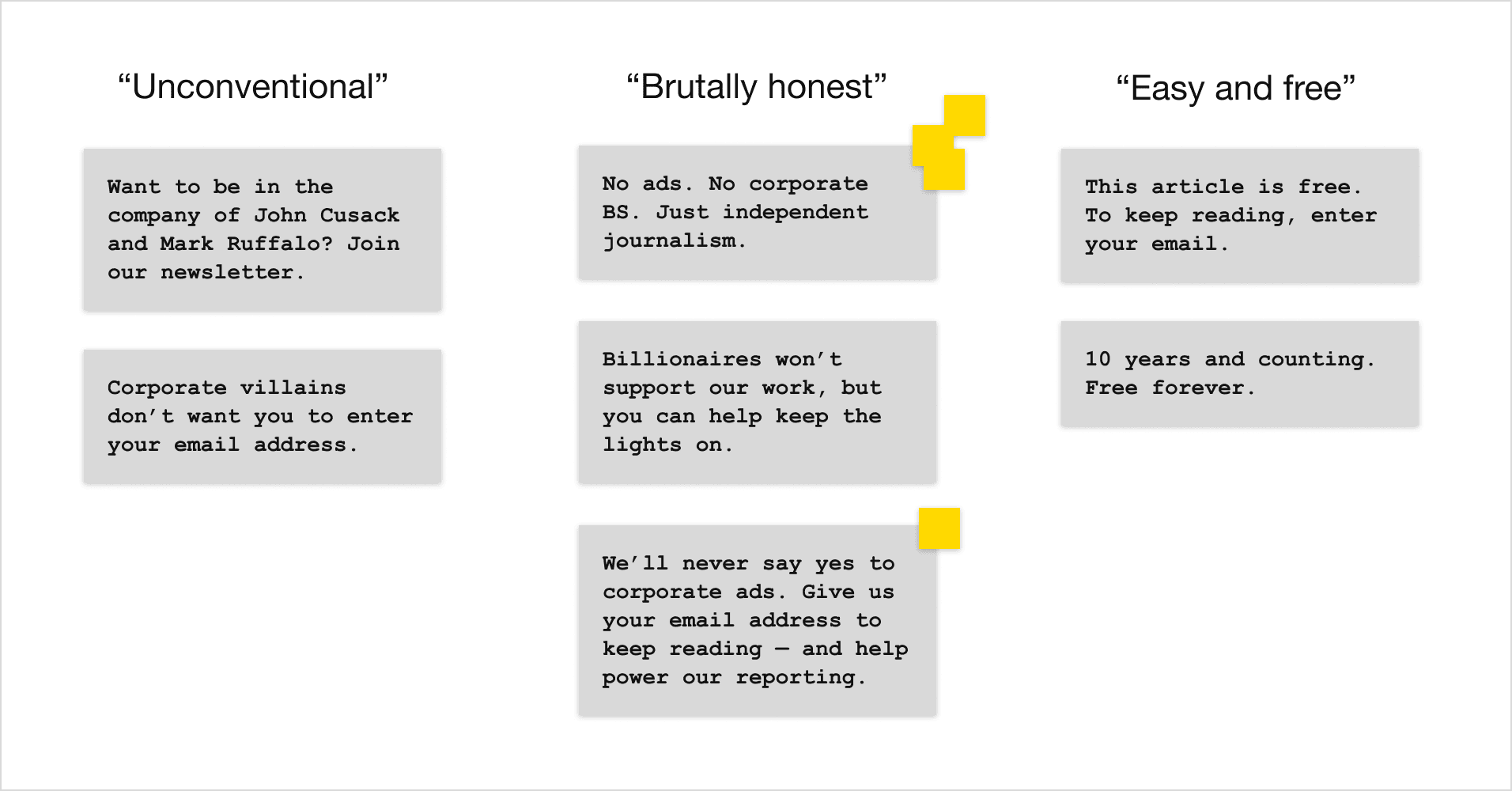 “Unconventional”

Want to be in the company of John Cusack and Mark Ruffalo? Join our newsletter.

Corporate villains don’t want you to enter your email address.

“Brutally honest”

No ads. No corporate BS. Just independent journalism.

Billionaires won’t support our work, but you can help keep the lights on.

We’ll never say yes to corporate ads. Give us your email address to keep reading — and help power our reporting.

“Easy and free”

This article is free. To keep reading, enter your email.

10 years and counting. Free forever.